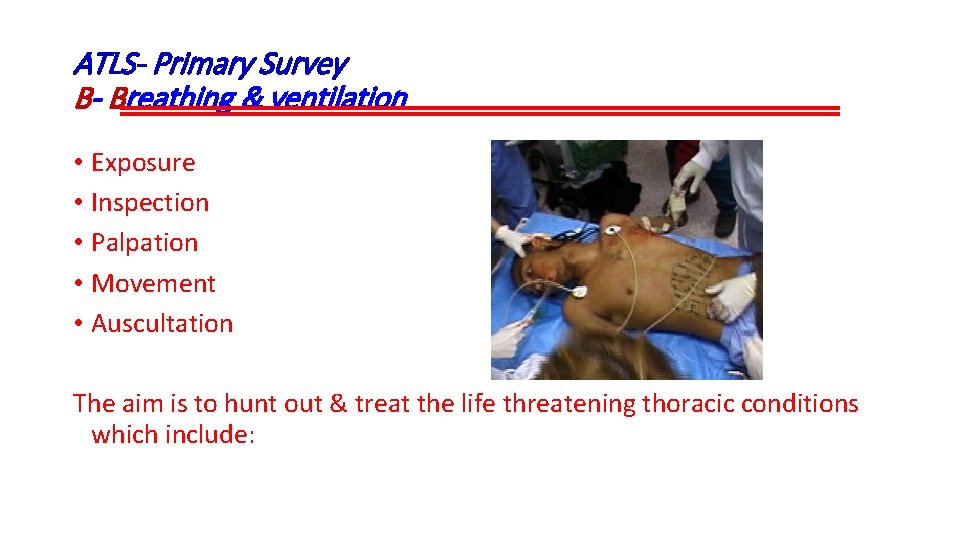 ATLS- Primary Survey
B- Breathing & ventilation

• Exposure
• Inspection
• Palpation
• Movement
• Auscultation

The aim is to hunt out & treat the life threatening thoracic conditions which include: